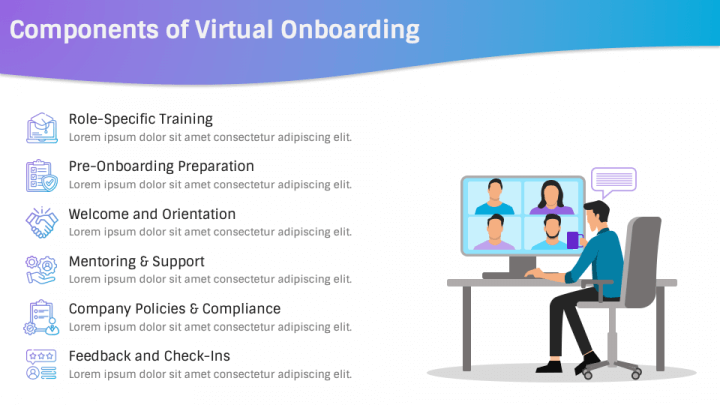 Components of Virtual Onboarding

Role-Specific Training
Lorem ipsum dolor sit amet consectetur adipiscing elit.

Pre-Onboarding Preparation
Lorem ipsum dolor sit amet consectetur adipiscing elit.

Welcome and Orientation
Lorem ipsum dolor sit amet consectetur adipiscing elit.

Mentoring & Support
Lorem ipsum dolor sit amet consectetur adipiscing elit.

Company Policies & Compliance
Lorem ipsum dolor sit amet consectetur adipiscing elit.

Feedback and Check-Ins
Lorem ipsum dolor sit amet consectetur adipiscing elit.